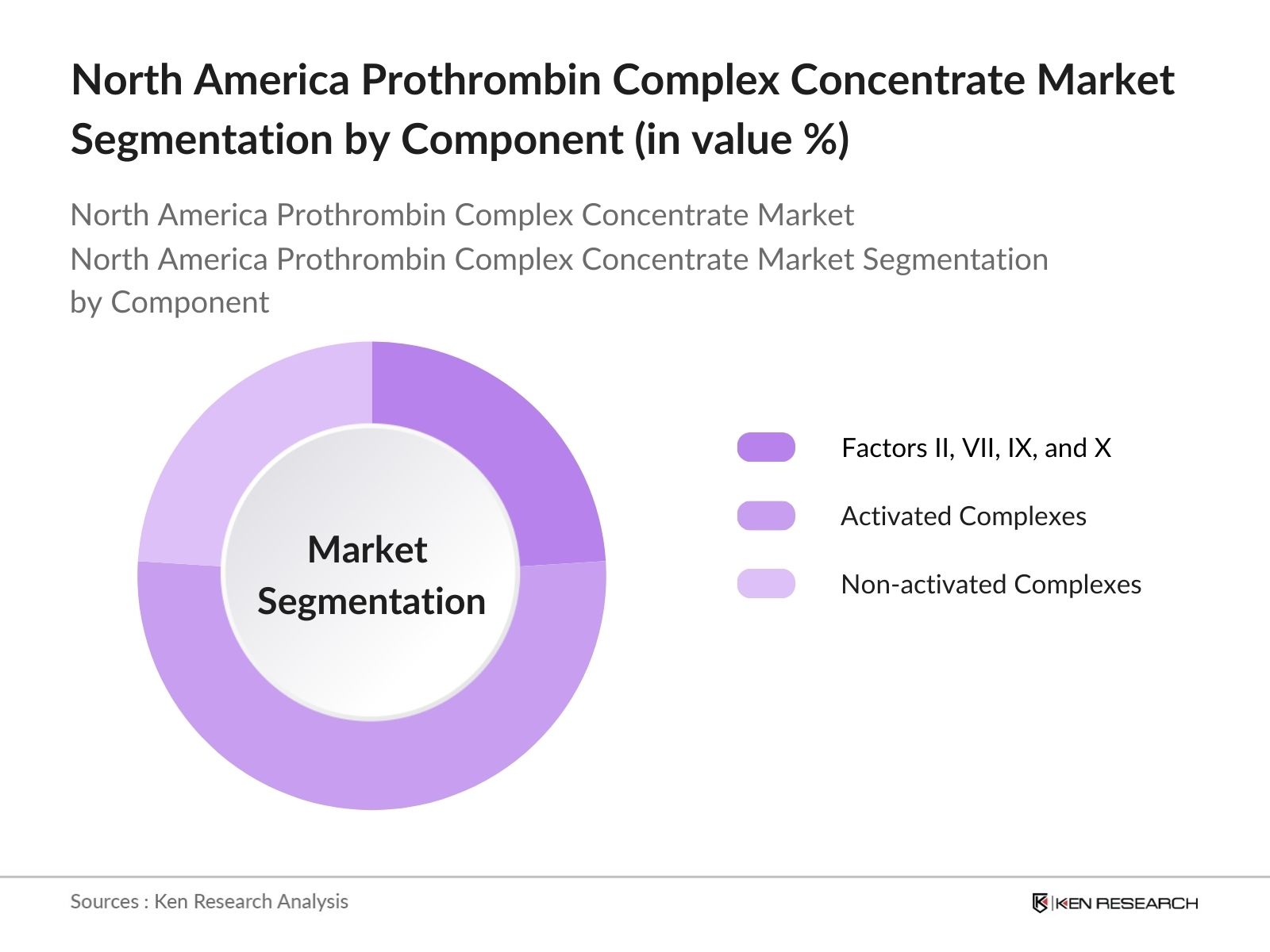 North America Prothrombin Complex Concentrate Market Segmentation by Component (in value %)

North America Prothrombin Complex Concentrate Market
North America Prothrombin Complex Concentrate Market Segmentation by Component

Market Segmentation

Factors II, VII, IX, and X
Activated Complexes
Non-activated Complexes

Sources : Ken Research Analysis

KEN RESEARCH